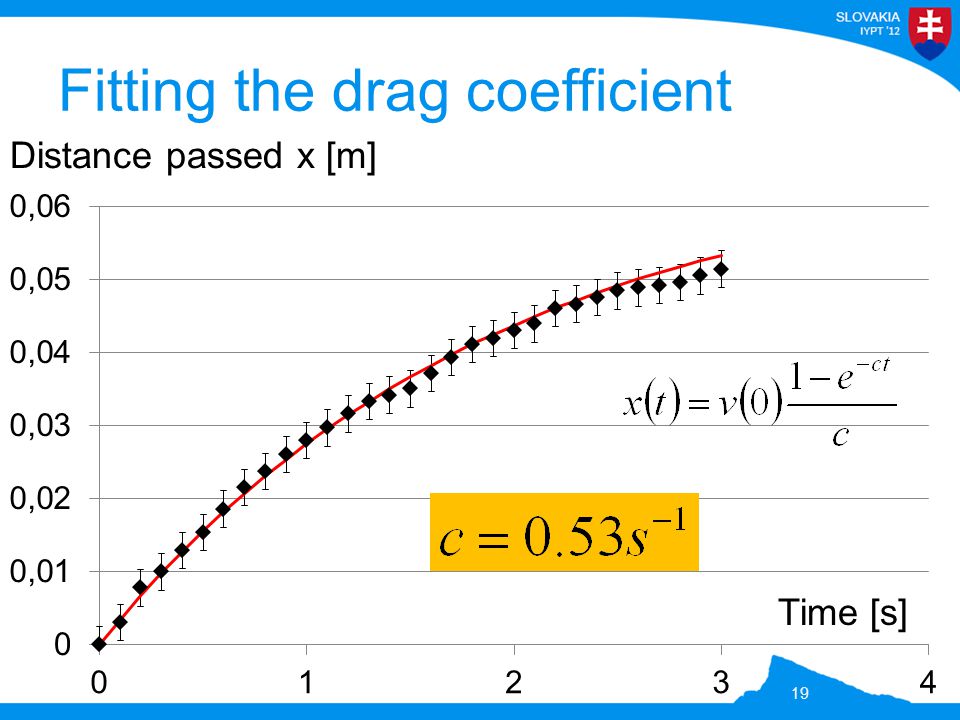 SLOVAKIA
IYPT '12

Fitting the drag coefficient

Distance passed x [m]

0,06
0,05
0,04
0,03
0,02
0,01
0

$x(t) = v(0)\frac{1-e^{-ct}}{c}$

$c = 0.53s^{-1}$

Time [s]

0
1
2
3
4

19